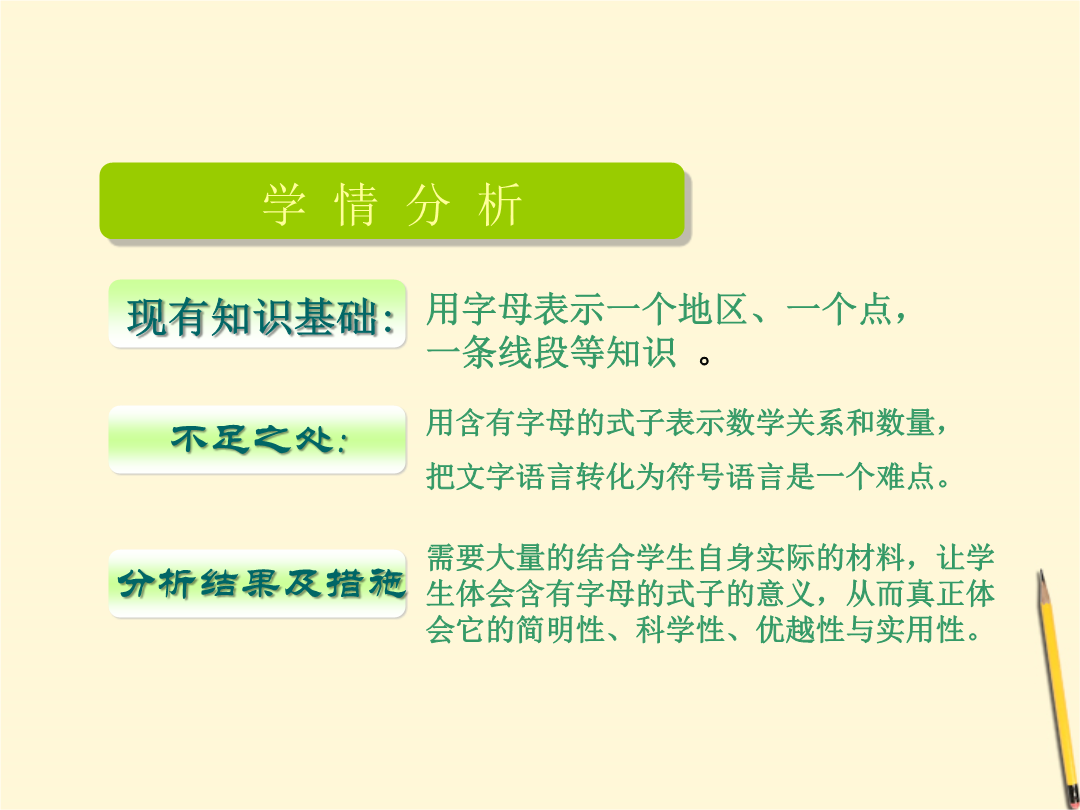 学 情 分 析

现有知识基础:

用字母表示一个地区、一个点，一条线段等知识 。

不足之处:

用含有字母的式子表示数学关系和数量，

把文字语言转化为符号语言是一个难点。

分析结果及措施

需要大量的结合学生自身实际的材料，让学生体会含有字母的式子的意义，从而真正体会它的简明性、科学性、优越性与实用性。